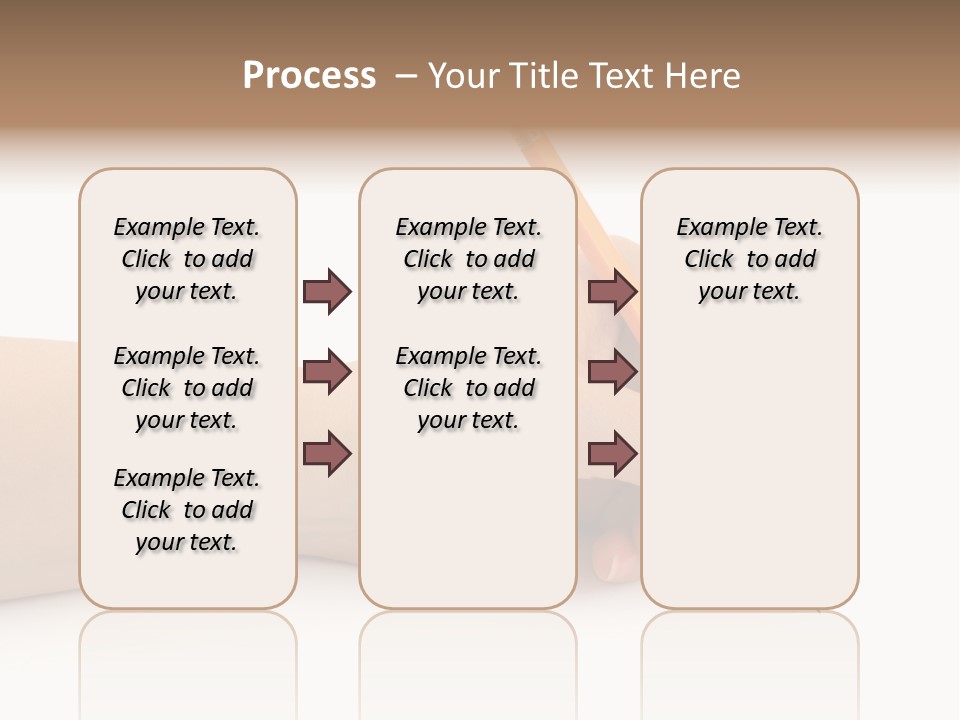 Process – Your Title Text Here

Example Text. Click to add your text.

Example Text. Click to add your text.

Example Text. Click to add your text.

Example Text. Click to add your text.

Example Text. Click to add your text.

Example Text. Click to add your text.